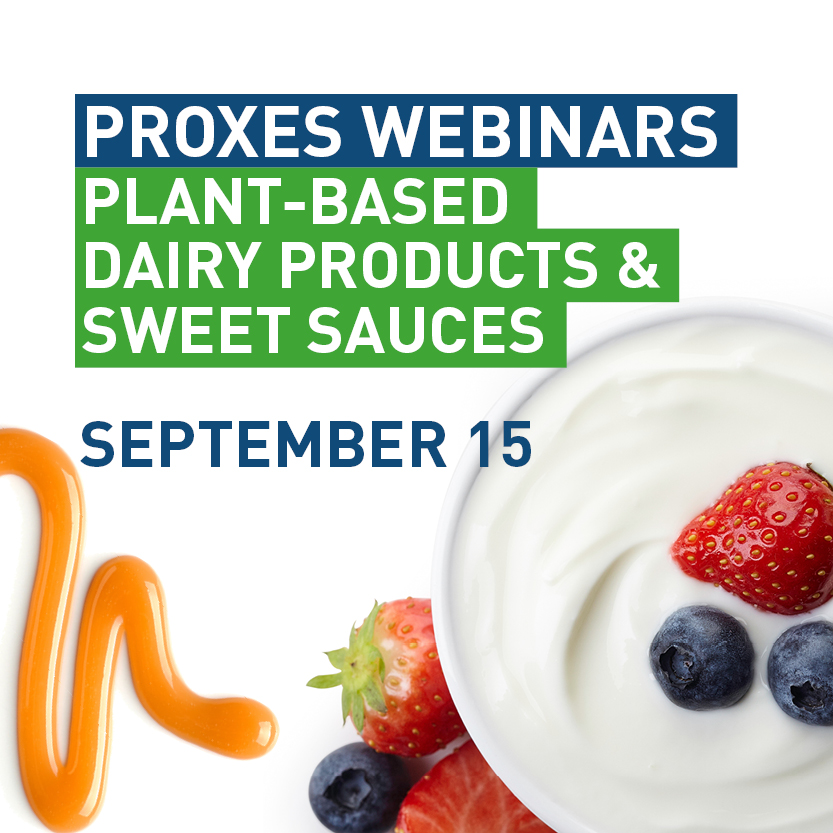 PROXES WEBINARS
PLANT-BASED DAIRY PRODUCTS & SWEET SAUCES

SEPTEMBER 15